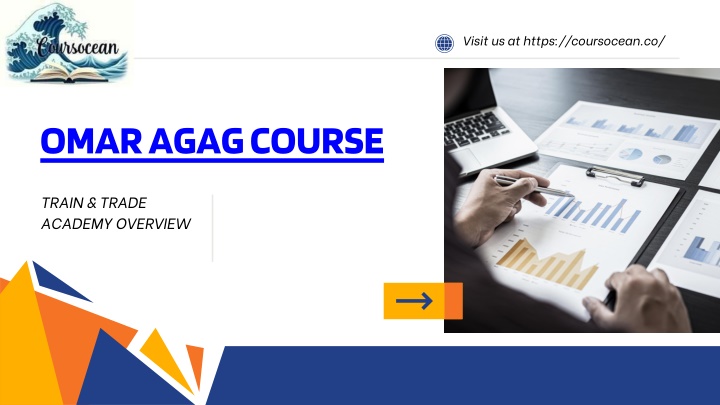 Coursocean

Visit us at https://coursocean.co/

OMAR AGAG COURSE

TRAIN & TRADE ACADEMY OVERVIEW